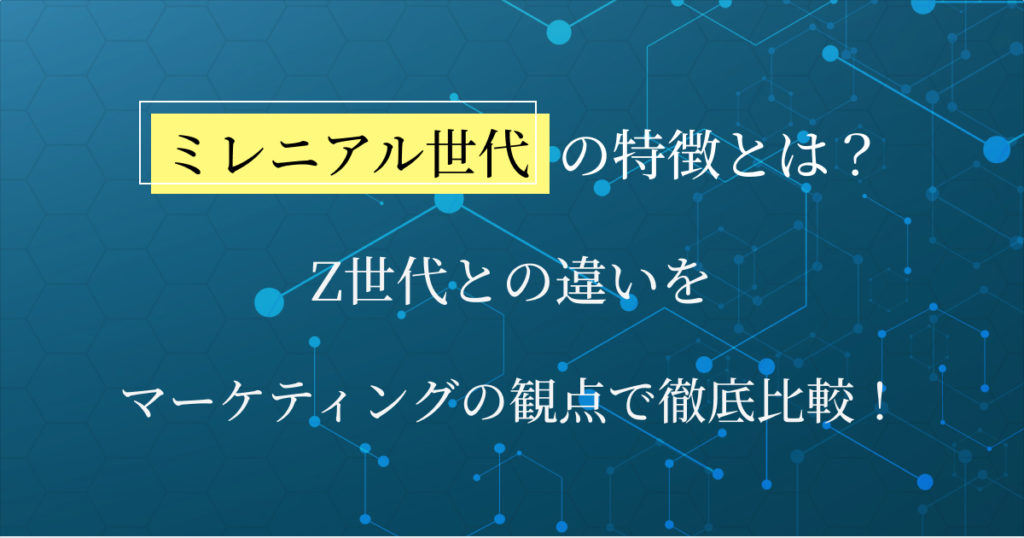 ミレニアル世代の特徴とは？

Z世代との違いを

マーケティングの観点で徹底比較！